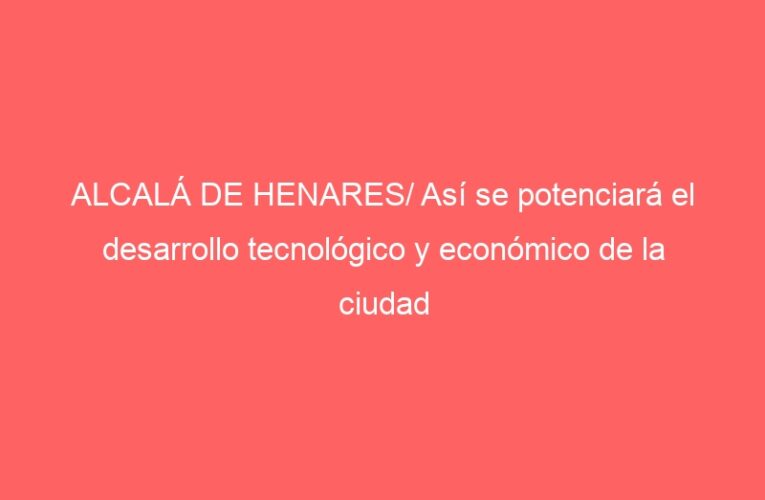 ALCALÁ DE HENARES/ Así se potenciará el desarrollo tecnológico y económico de la ciudad